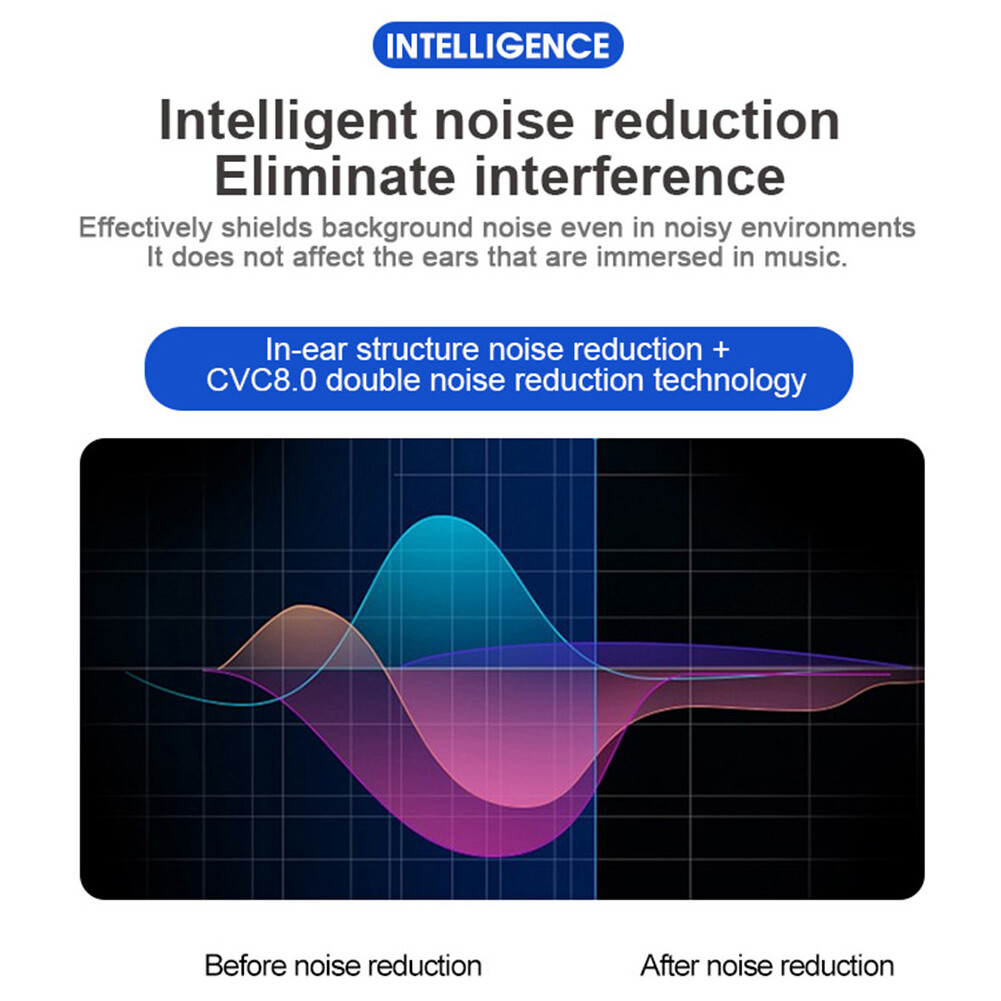 INTELLIGENCE

Intelligent noise reduction
Eliminate interference

Effectively shields background noise even in noisy environments
It does not affect the ears that are immersed in music.

In-ear structure noise reduction +
CVC8.0 double noise reduction technology

Before noise reduction

After noise reduction